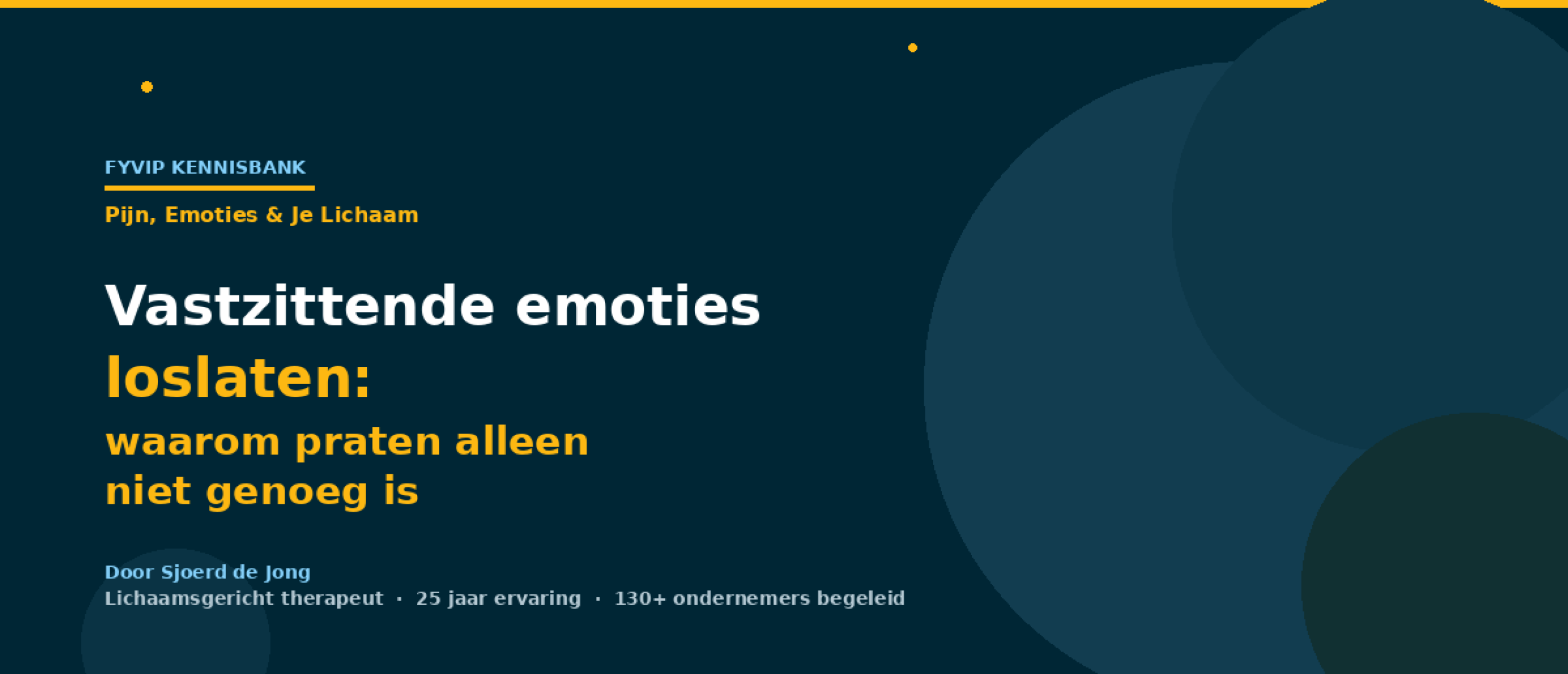 FYVIP KENNISBANK

Pijn, Emoties & Je Lichaam

Vastzittende emoties loslaten: waarom praten alleen niet genoeg is

Door Sjoerd de Jong
Lichaamsgericht therapeut · 25 jaar ervaring · 130+ ondernemers begeleid